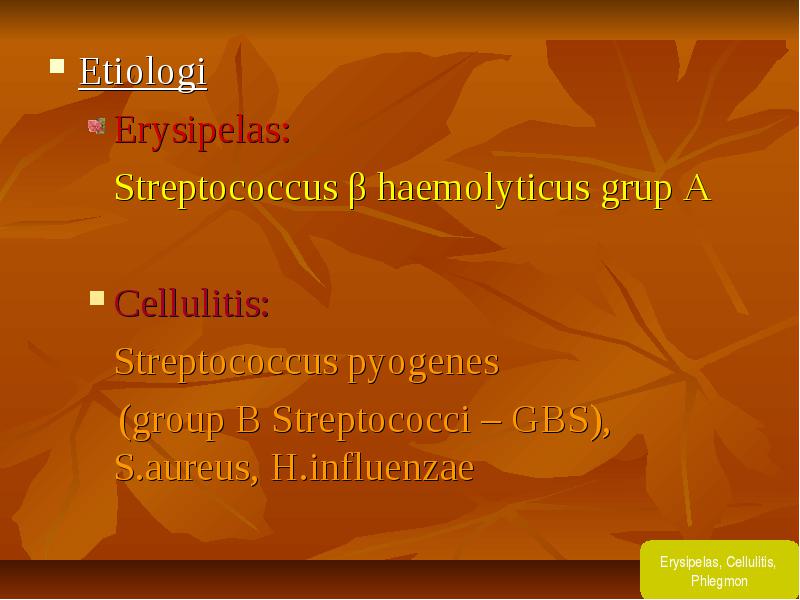 Etiologi

Erysipelas:

Streptococcus β haemolyticus grup A

Cellulitis:

Streptococcus pyogenes

(group B Streptococci – GBS), S.aureus, H.influenzae

Erysipelas, Cellulitis, Phlegmon